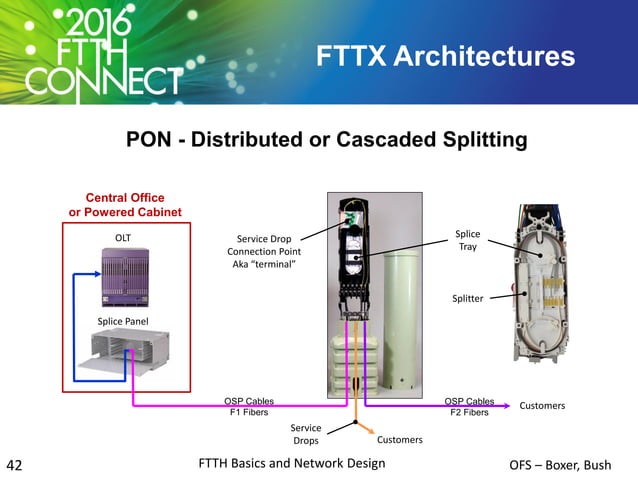 2016 FTTH CONNECT

FTTX Architectures

PON - Distributed or Cascaded Splitting

Central Office or Powered Cabinet

OLT

Splice Panel

Service Drop Connection Point Aka "terminal"

Splice Tray

Splitter

OSP Cables F1 Fibers

OSP Cables F2 Fibers

Customers

Service Drops

Customers

42

FTTH Basics and Network Design

OFS – Boxer, Bush